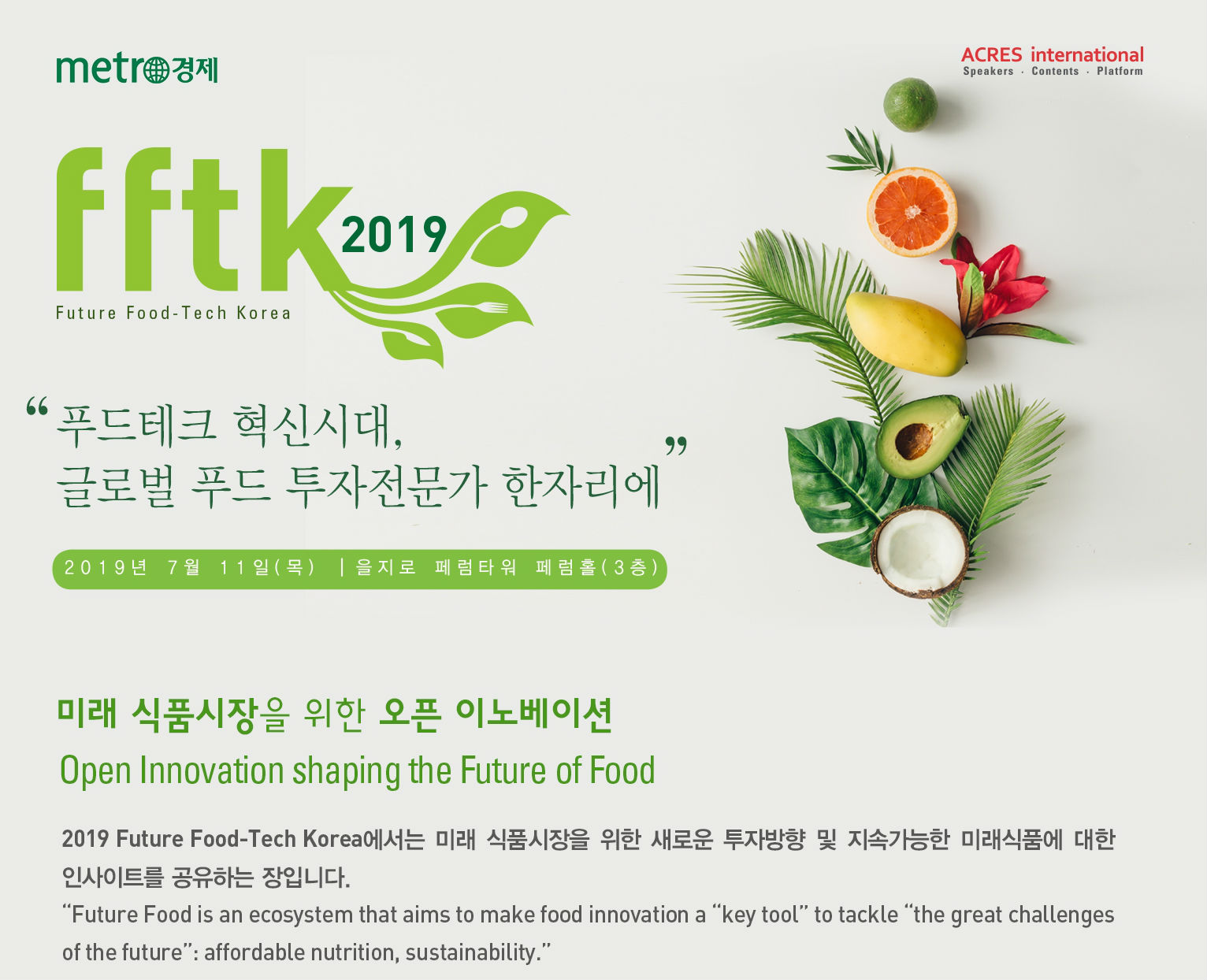 metro경제

ACRES international
Speakers · Contents · Platform

fftk 2019
Future Food-Tech Korea

“푸드테크 혁신시대,
글로벌 푸드 투자전문가 한자리에”

2019년 7월 11일(목) | 을지로 페럼타워 페럼홀(3층)

미래 식품시장을 위한 오픈 이노베이션
Open Innovation shaping the Future of Food

2019 Future Food-Tech Korea에서는 미래 식품시장을 위한 새로운 투자방향 및 지속가능한 미래식품에 대한 인사이트를 공유하는 장입니다.
“Future Food is an ecosystem that aims to make food innovation a “key tool” to tackle “the great challenges of the future”: affordable nutrition, sustainability.”